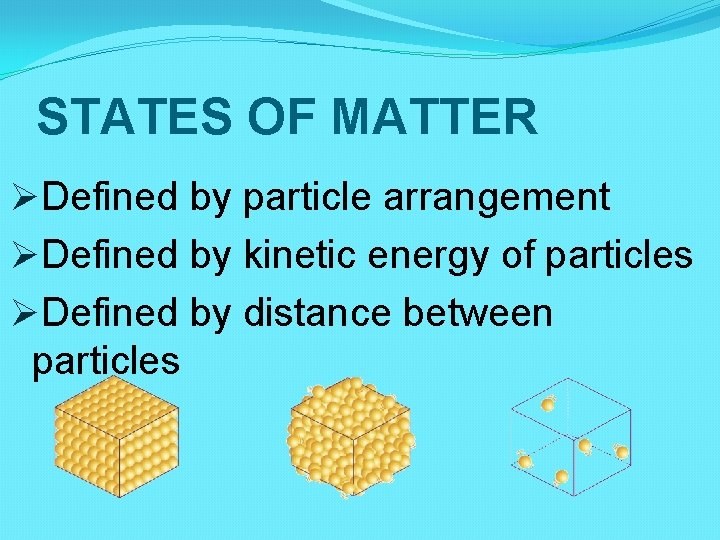 STATES OF MATTER

➢Defined by particle arrangement

➢Defined by kinetic energy of particles

➢Defined by distance between particles